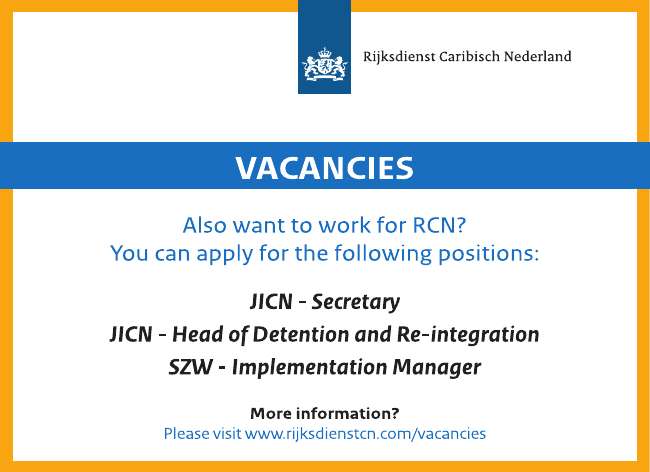 Rijksdienst Caribisch Nederland

VACANCIES

Also want to work for RCN?
You can apply for the following positions:

JICN - Secretary
JICN - Head of Detention and Re-integration
SZW - Implementation Manager

More information?
Please visit www.rijksdienstcn.com/vacancies